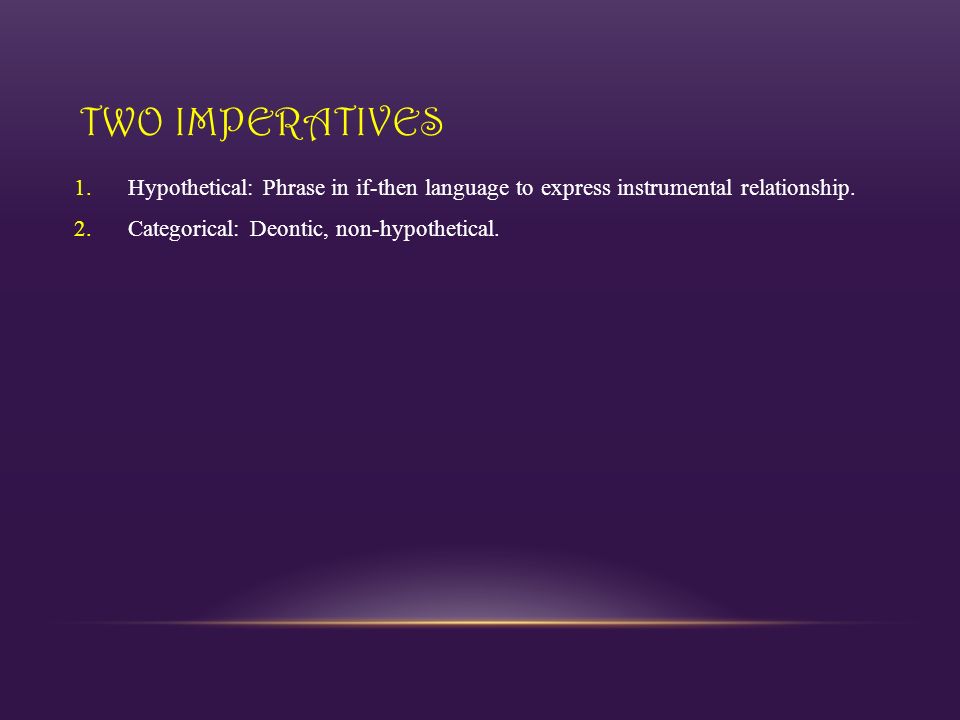 TWO IMPERATIVES

1. Hypothetical: Phrase in if-then language to express instrumental relationship.
2. Categorical: Deontic, non-hypothetical.